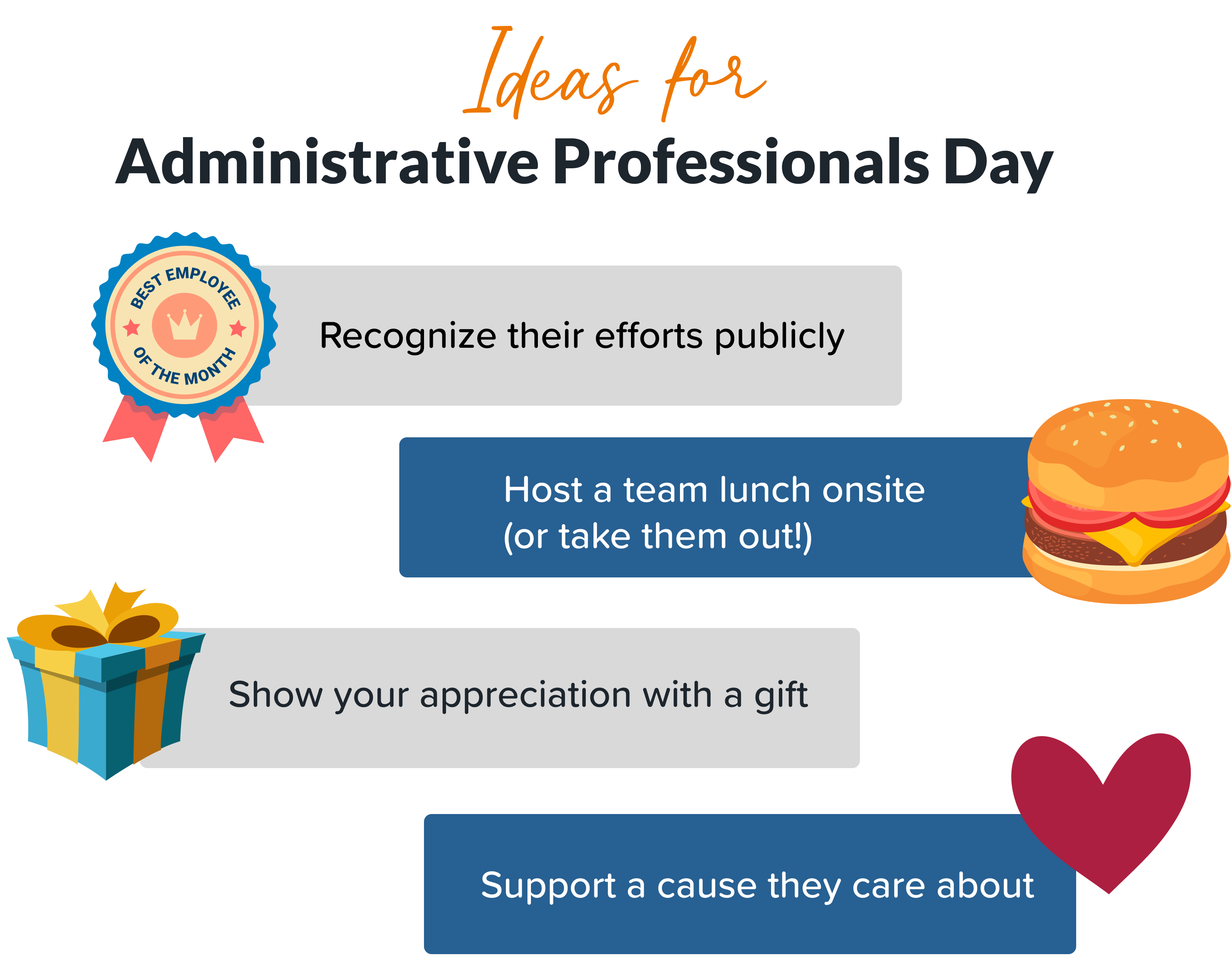 Ideas for
Administrative Professionals Day

BEST EMPLOYEE OF THE MONTH

Recognize their efforts publicly

Host a team lunch onsite (or take them out!)

Show your appreciation with a gift

Support a cause they care about